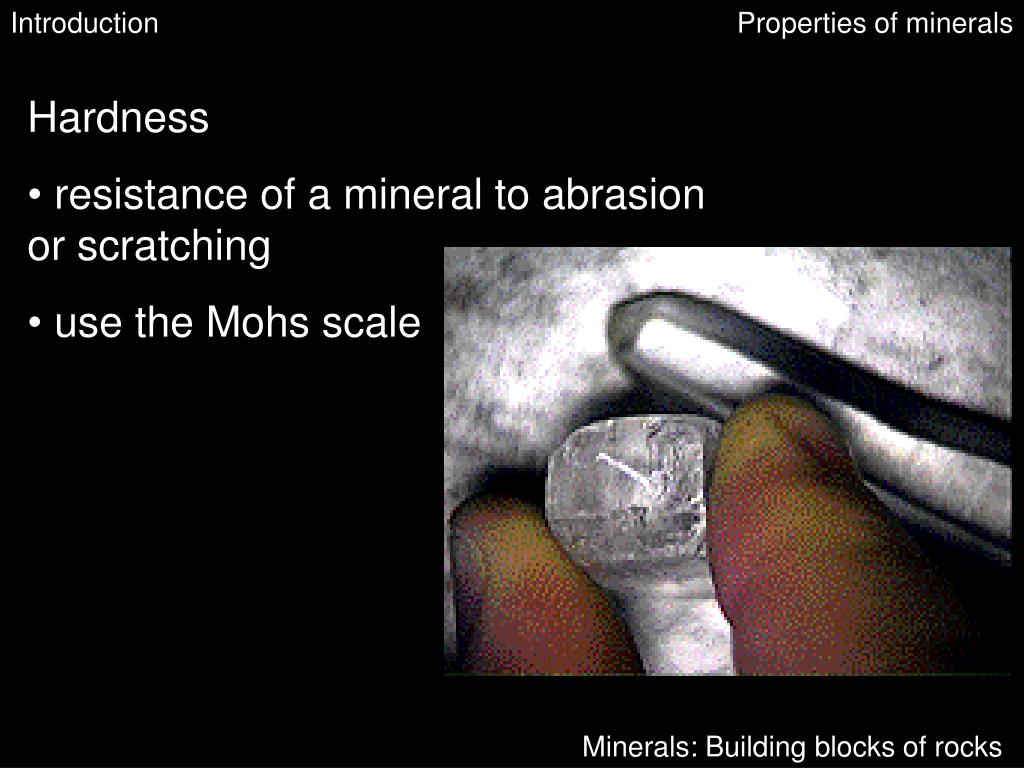 Introduction

Properties of minerals

Hardness

• resistance of a mineral to abrasion or scratching

• use the Mohs scale

Minerals: Building blocks of rocks